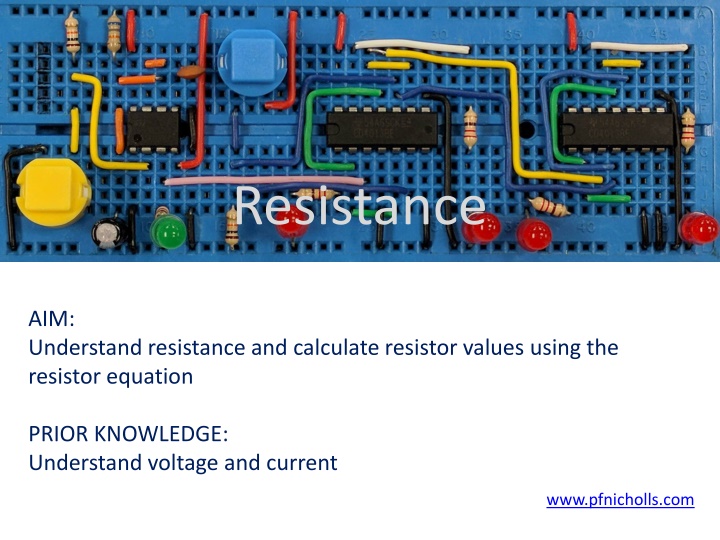 Resistance

AIM:
Understand resistance and calculate resistor values using the resistor equation

PRIOR KNOWLEDGE:
Understand voltage and current

www.pfnicholls.com